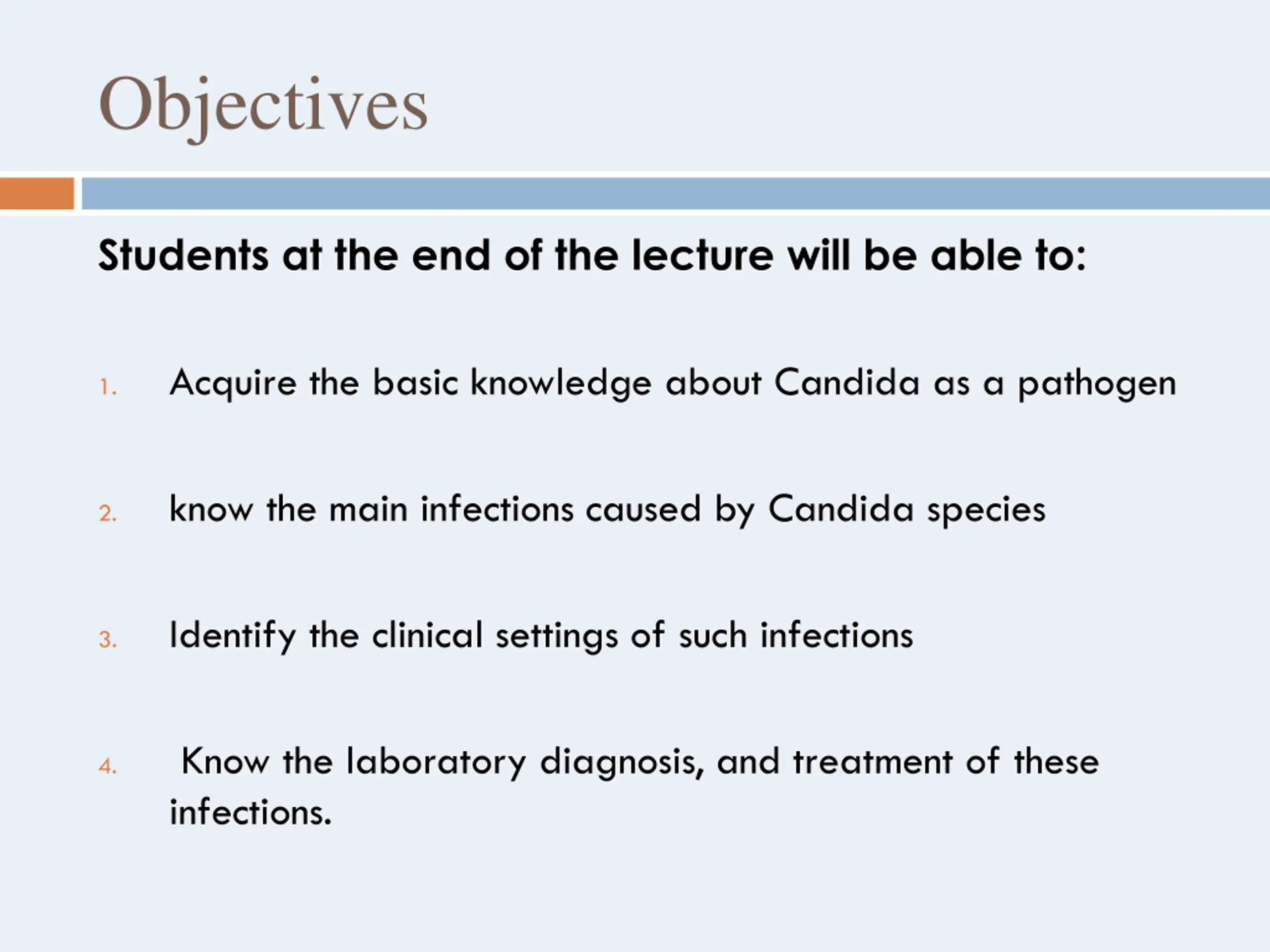 Objectives

Students at the end of the lecture will be able to:

1. Acquire the basic knowledge about Candida as a pathogen

2. know the main infections caused by Candida species

3. Identify the clinical settings of such infections

4. Know the laboratory diagnosis, and treatment of these infections.